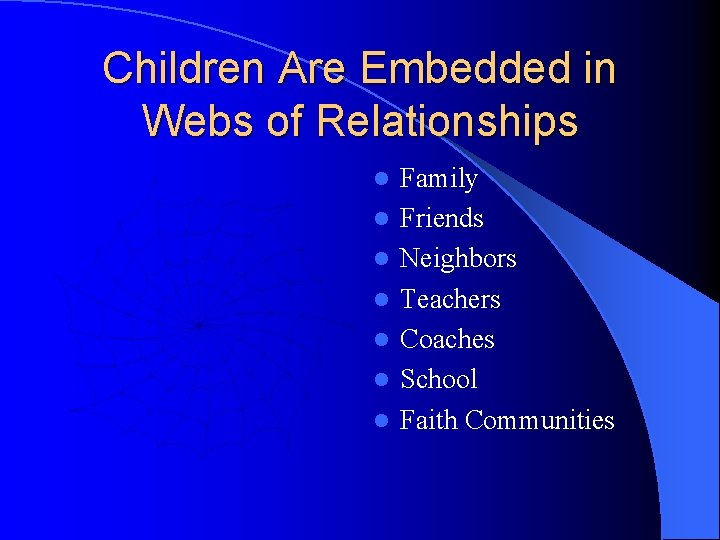 Children Are Embedded in Webs of Relationships

- Family
- Friends
- Neighbors
- Teachers
- Coaches
- School
- Faith Communities